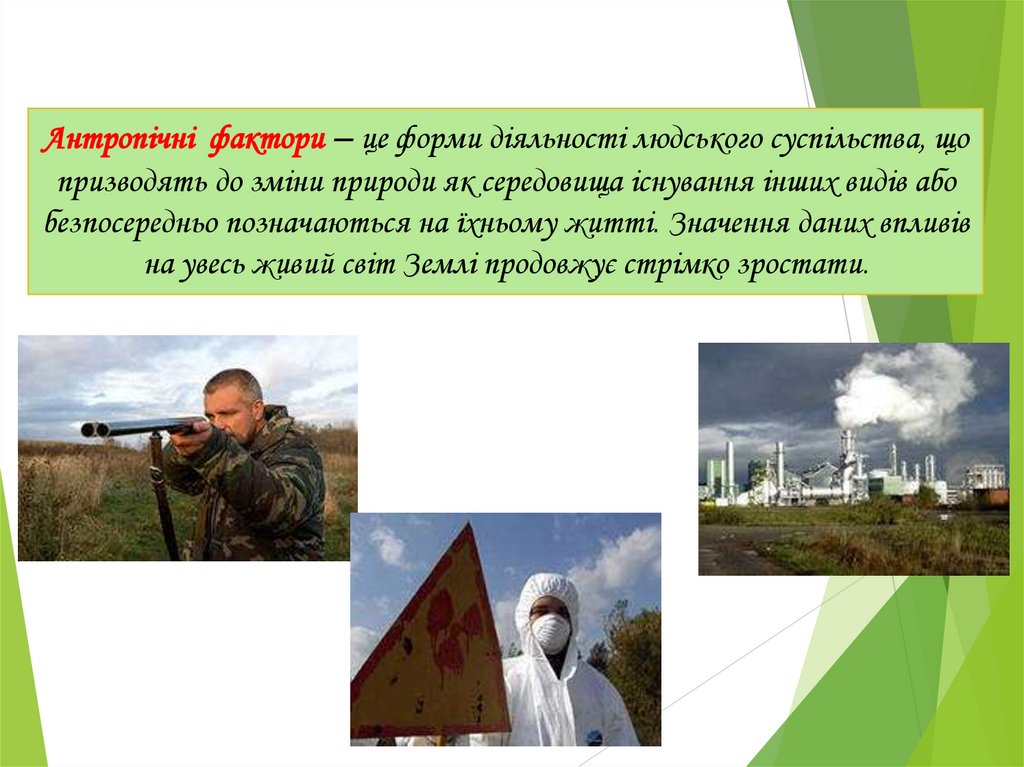 Антропічні фактори – це форми діяльності людського суспільства, що призводять до зміни природи як середовища існування інших видів або безпосередньо позначаються на їхньому житті. Значення даних впливів на увесь живий світ Землі продовжує стрімко зростати.